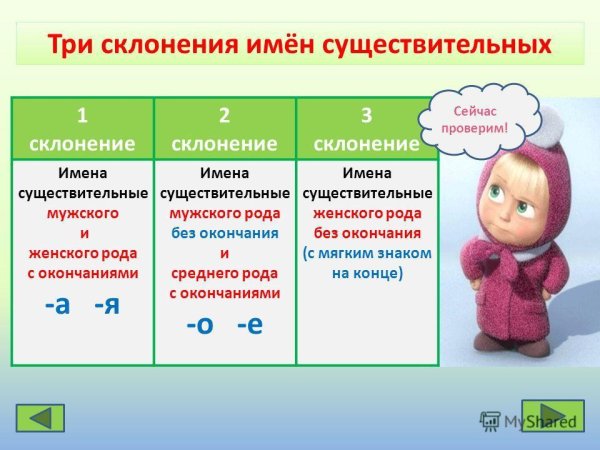 Три склонения имён существительных

| 1 склонение | 2 склонение | 3 склонение |
|---|---|---|
| Имена существительные мужского и женского рода с окончаниями -а -я | Имена существительные мужского рода без окончания и среднего рода с окончаниями -о -е | Имена существительные женского рода без окончания (с мягким знаком на конце) |

Сейчас проверим!

MyShared